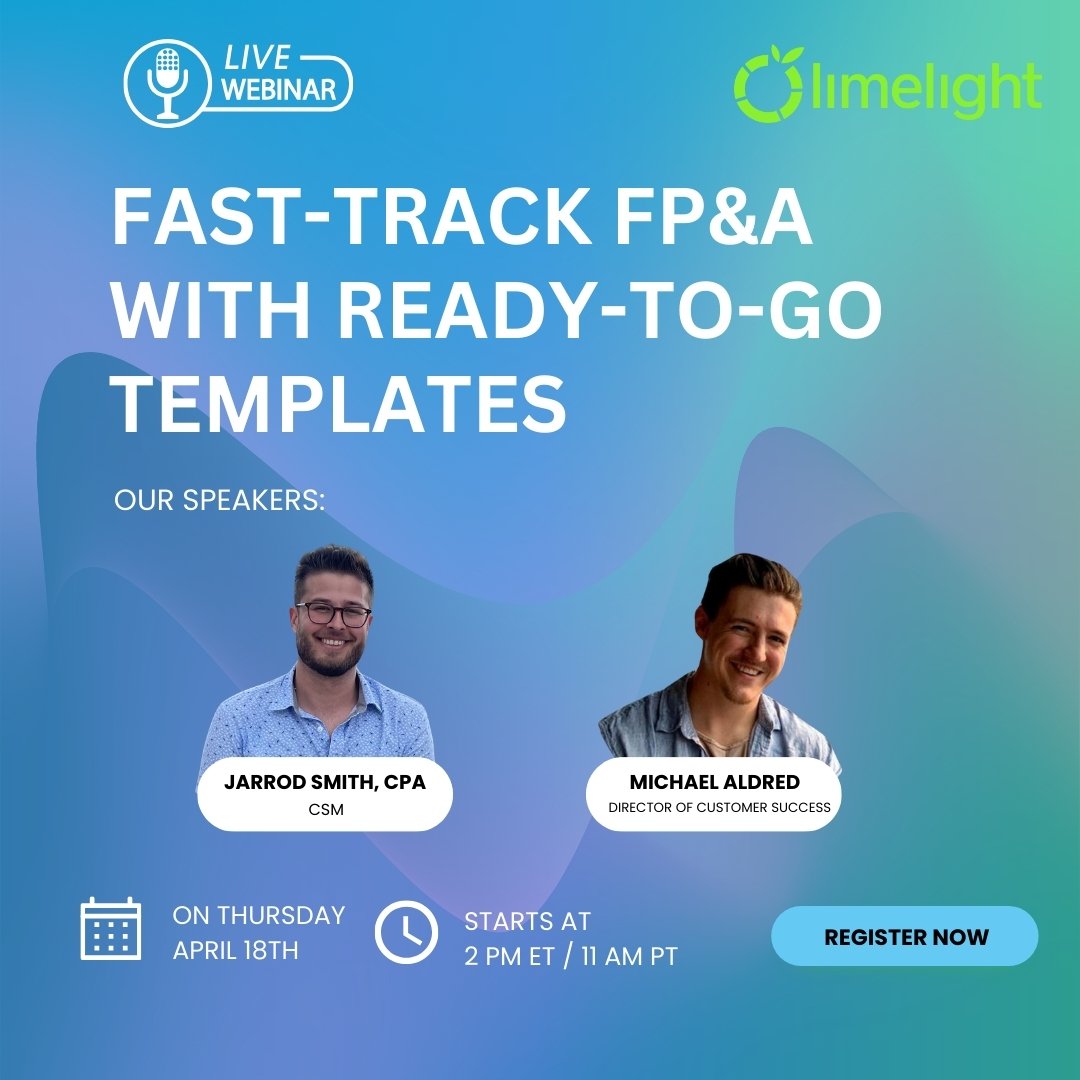 LIVE WEBINAR

limelight

FAST-TRACK FP&A WITH READY-TO-GO TEMPLATES

OUR SPEAKERS:

JARROD SMITH, CPA
CSM

MICHAEL ALDRED
DIRECTOR OF CUSTOMER SUCCESS

ON THURSDAY
APRIL 18TH

STARTS AT
2 PM ET / 11 AM PT

REGISTER NOW